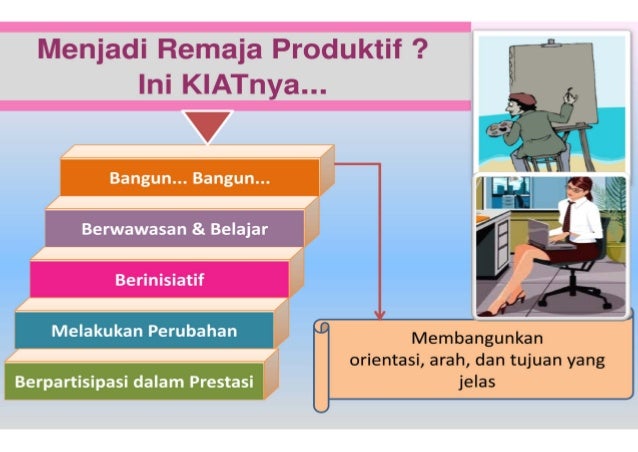 Menjadi Remaja Produktif ?
Ini KIATnya...

Bangun... Bangun...

Berwawasan & Belajar

Berinisiatif

Melakukan Perubahan

Berpartisipasi dalam Prestasi

Membangunkan orientasi, arah, dan tujuan yang jelas